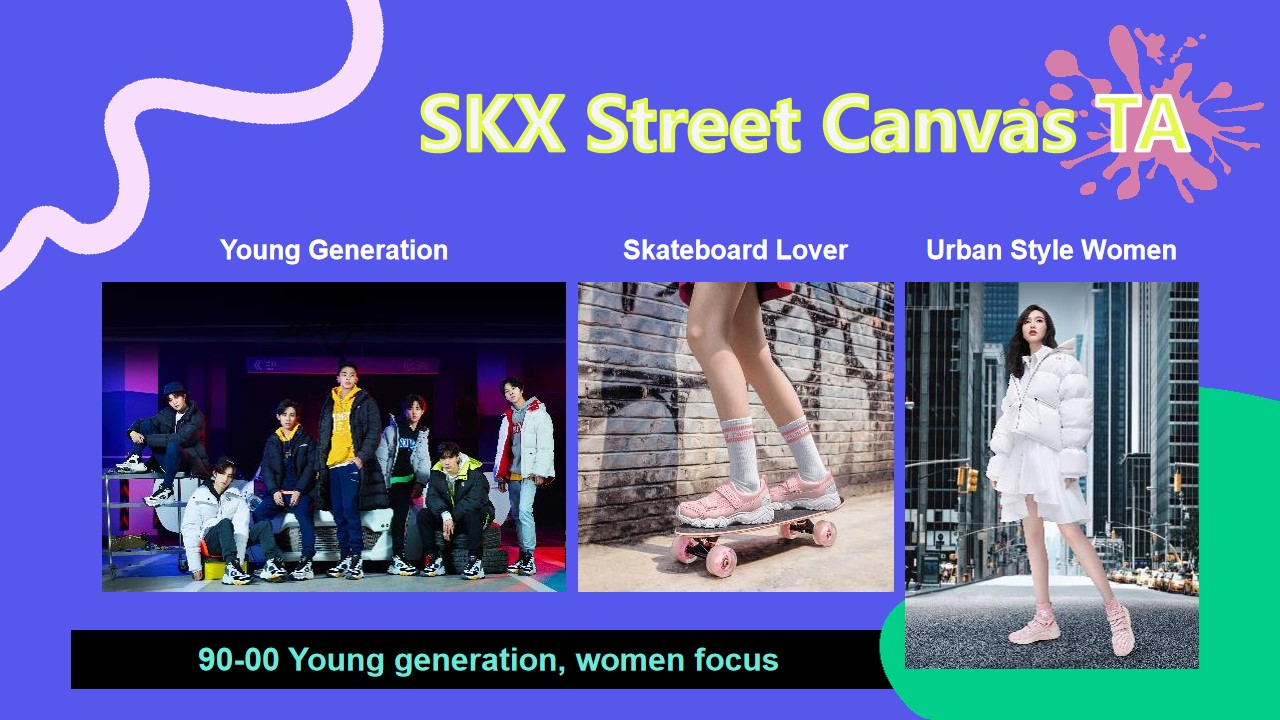 SKX Street Canvas TA

Young Generation

Skateboard Lover

Urban Style Women

90-00 Young generation, women focus